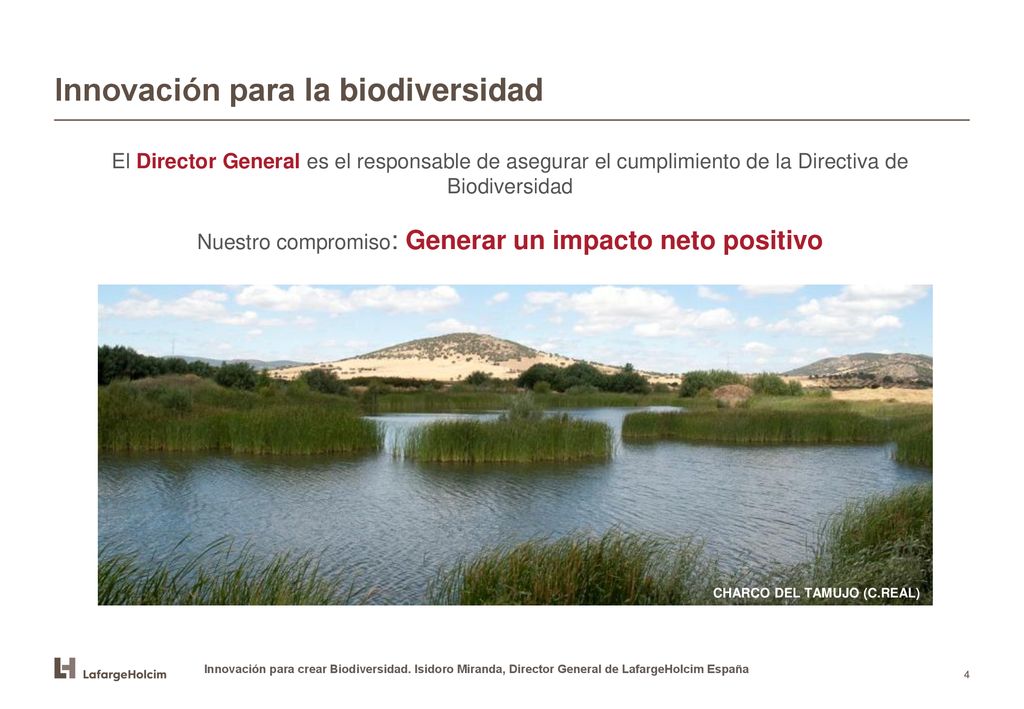 Innovación para la biodiversidad

El Director General es el responsable de asegurar el cumplimiento de la Directiva de Biodiversidad

Nuestro compromiso: Generar un impacto neto positivo

CHARCO DEL TAMUJO (C.REAL)

LafargeHolcim

Innovación para crear Biodiversidad. Isidoro Miranda, Director General de LafargeHolcim España

4